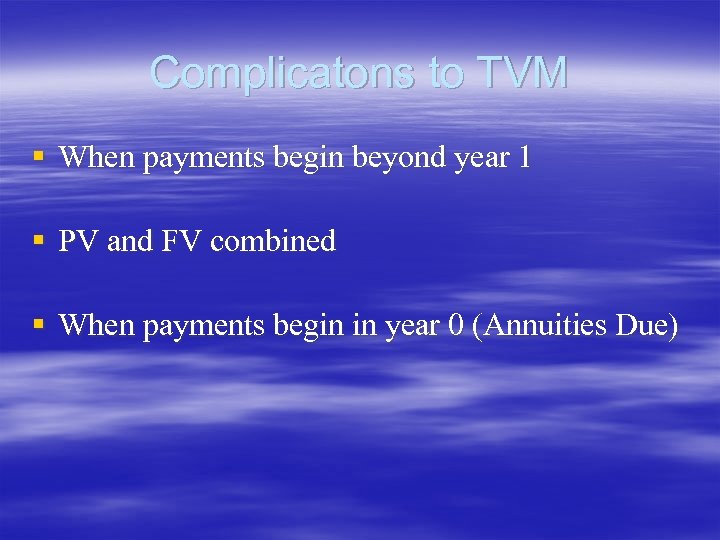 Complicatons to TVM

▪ When payments begin beyond year 1

▪ PV and FV combined

▪ When payments begin in year 0 (Annuities Due)